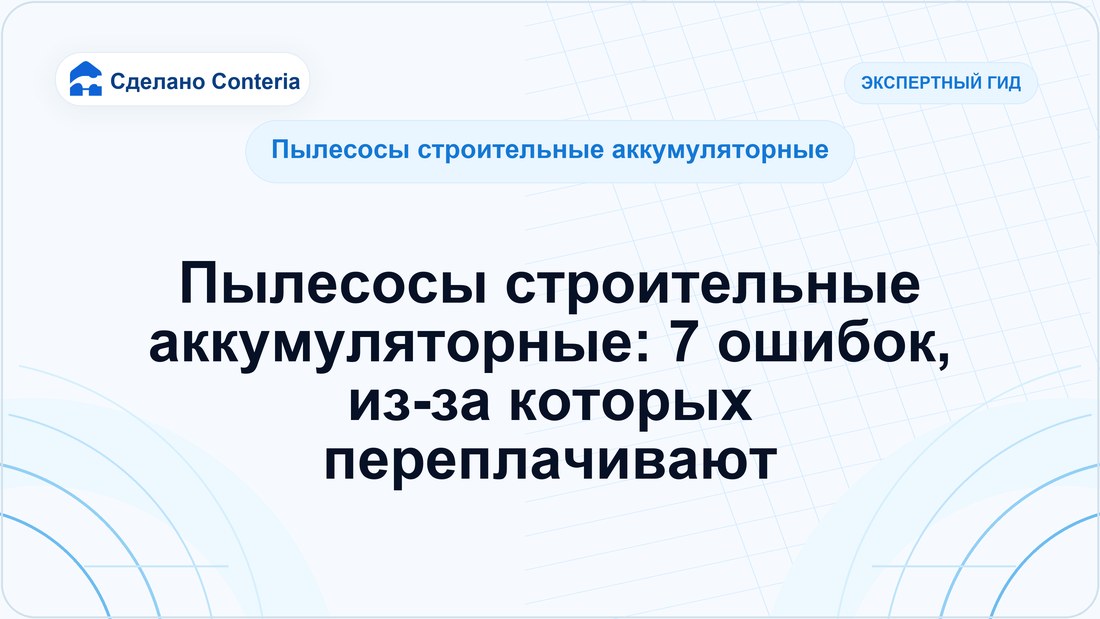 Сделано Conteria

ЭКСПЕРТНЫЙ ГИД

Пылесосы строительные аккумуляторные

Пылесосы строительные аккумуляторные: 7 ошибок, из-за которых переплачивают